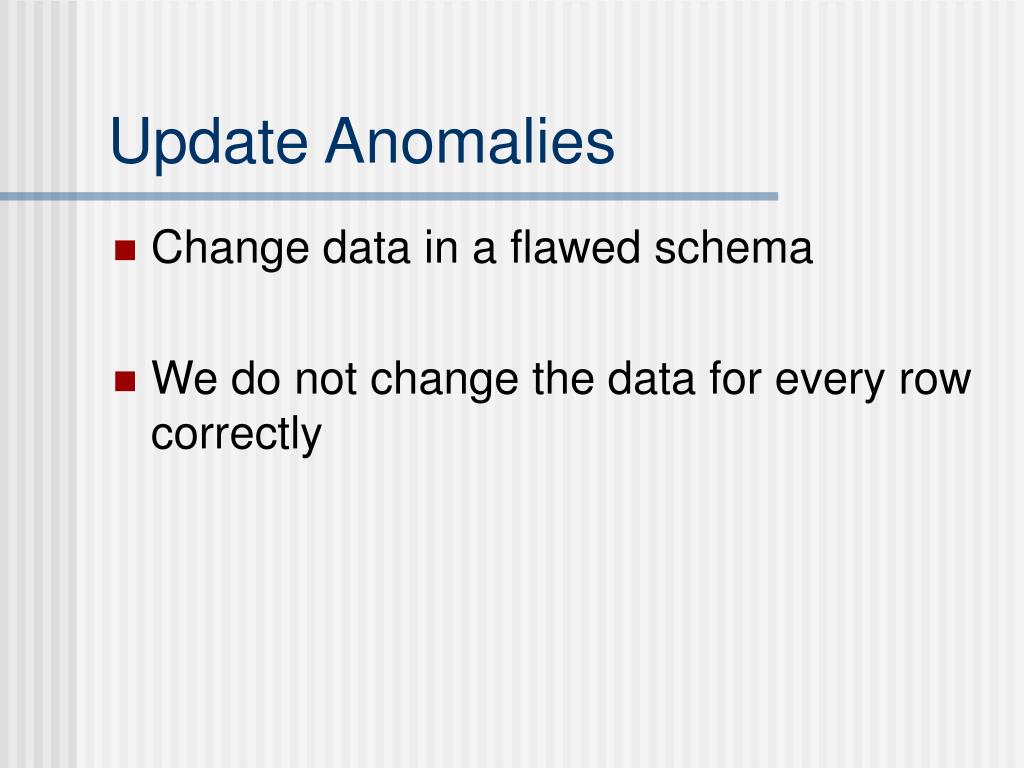 Update Anomalies

Change data in a flawed schema

We do not change the data for every row correctly